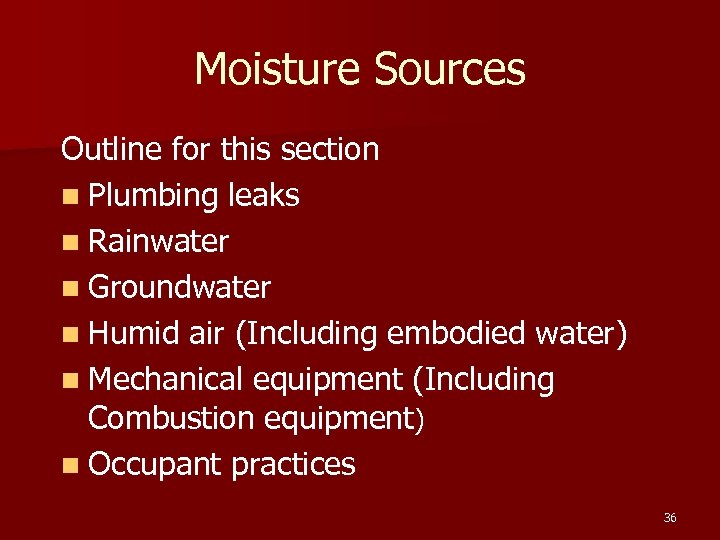 Moisture Sources

Outline for this section

- Plumbing leaks
- Rainwater
- Groundwater
- Humid air (Including embodied water)
- Mechanical equipment (Including Combustion equipment)
- Occupant practices

36